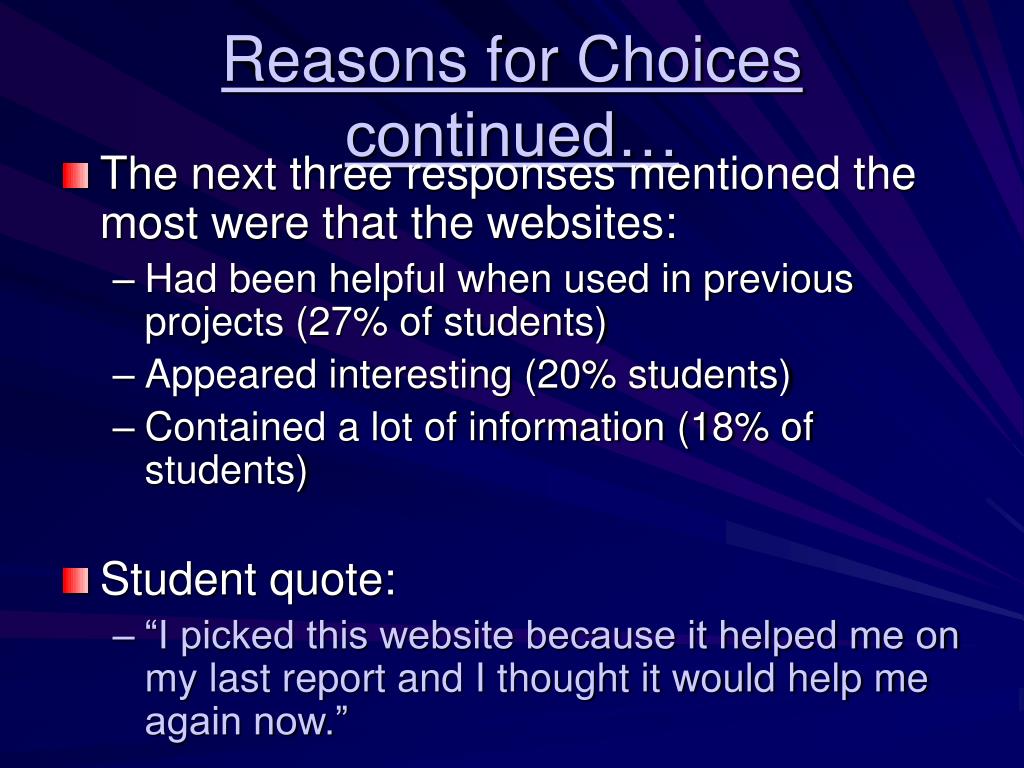 Reasons for Choices continued…

The next three responses mentioned the most were that the websites:

– Had been helpful when used in previous projects (27% of students)

– Appeared interesting (20% students)

– Contained a lot of information (18% of students)

Student quote:

– “I picked this website because it helped me on my last report and I thought it would help me again now.”